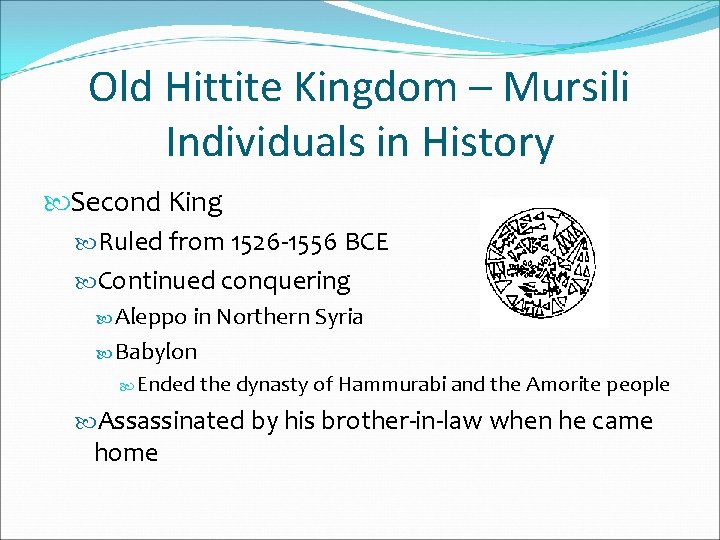 Old Hittite Kingdom – Mursili Individuals in History

Second King

Ruled from 1526-1556 BCE

Continued conquering

Aleppo in Northern Syria

Babylon

Ended the dynasty of Hammurabi and the Amorite people

Assassinated by his brother-in-law when he came home